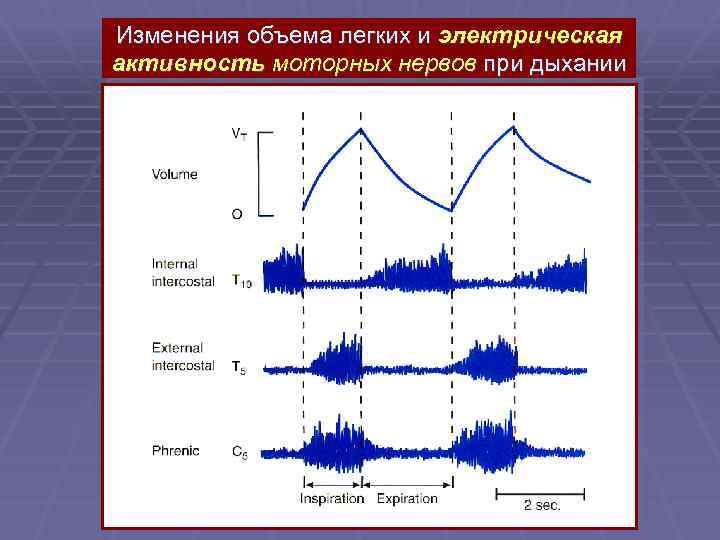 Изменения объема легких и электрическая активность моторных нервов при дыхании

Volume

$V_T$

O

Internal intercostal $T_{10}$

External intercostal $T_5$

Phrenic $C_5$

Inspiration

Expiration

2 sec.